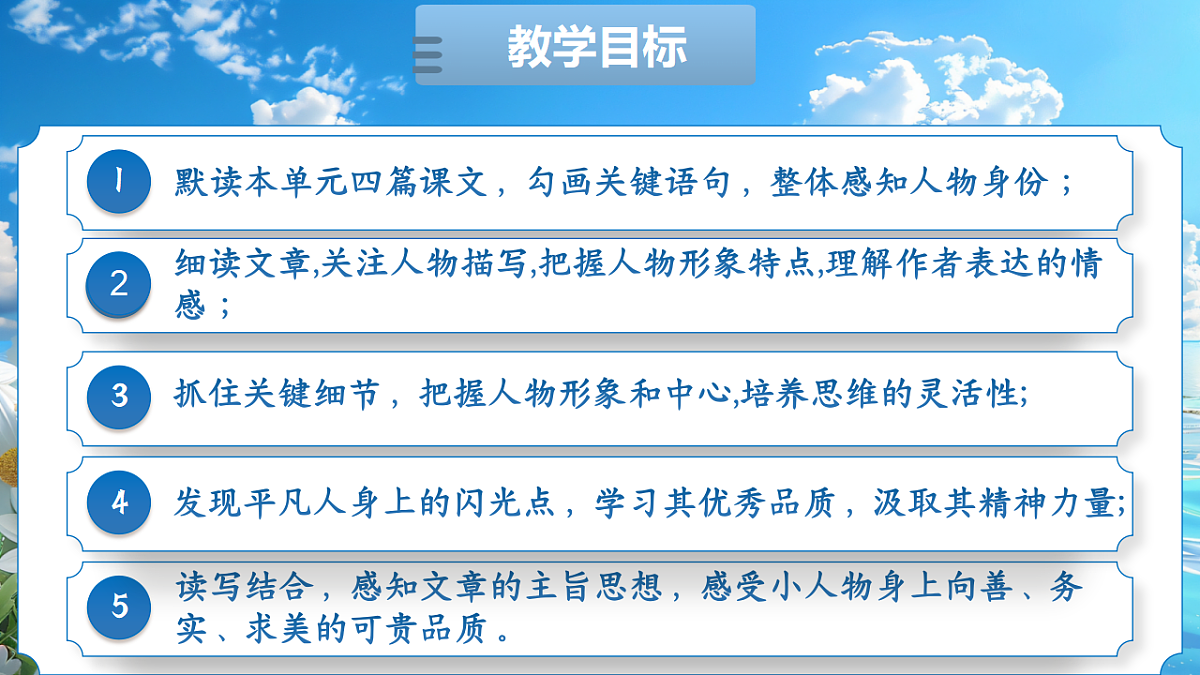 教学目标

1 默读本单元四篇课文，勾画关键语句，整体感知人物身份；

2 细读文章,关注人物描写,把握人物形象特点,理解作者表达的情感；

3 抓住关键细节，把握人物形象和中心,培养思维的灵活性;

4 发现平凡人身上的闪光点，学习其优秀品质，汲取其精神力量;

5 读写结合，感知文章的主旨思想，感受小人物身上向善、务实、求美的可贵品质。